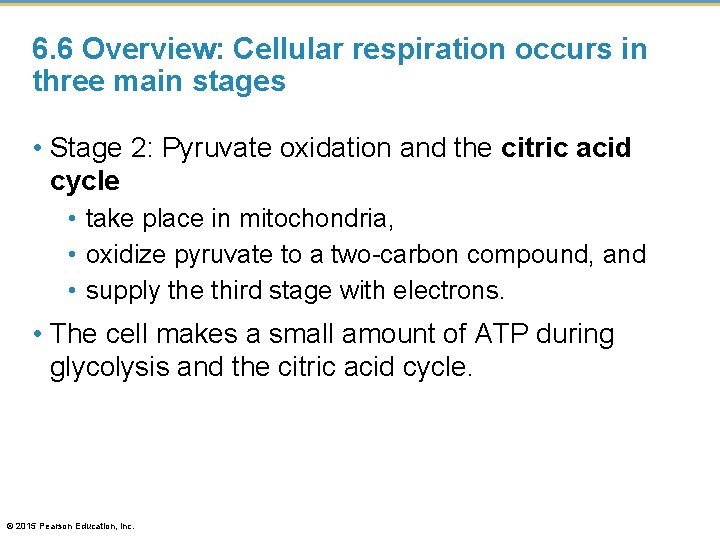 6.6 Overview: Cellular respiration occurs in three main stages

• Stage 2: Pyruvate oxidation and the citric acid cycle
  • take place in mitochondria,
  • oxidize pyruvate to a two-carbon compound, and
  • supply the third stage with electrons.
• The cell makes a small amount of ATP during glycolysis and the citric acid cycle.

© 2015 Pearson Education, Inc.